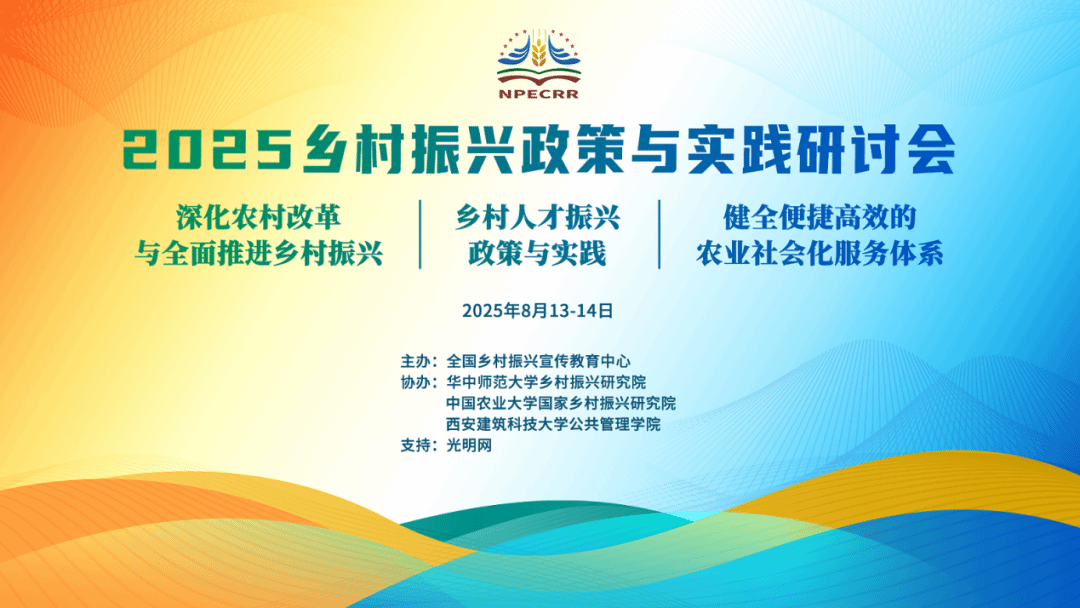 NPECRR

2025乡村振兴政策与实践研讨会

深化农村改革
与全面推进乡村振兴

乡村人才振兴
政策与实践

健全便捷高效的
农业社会化服务体系

2025年8月13-14日

主办：全国乡村振兴宣传教育中心
协办：华中师范大学乡村振兴研究院
中国农业大学国家乡村振兴研究院
西安建筑科技大学公共管理学院
支持：光明网